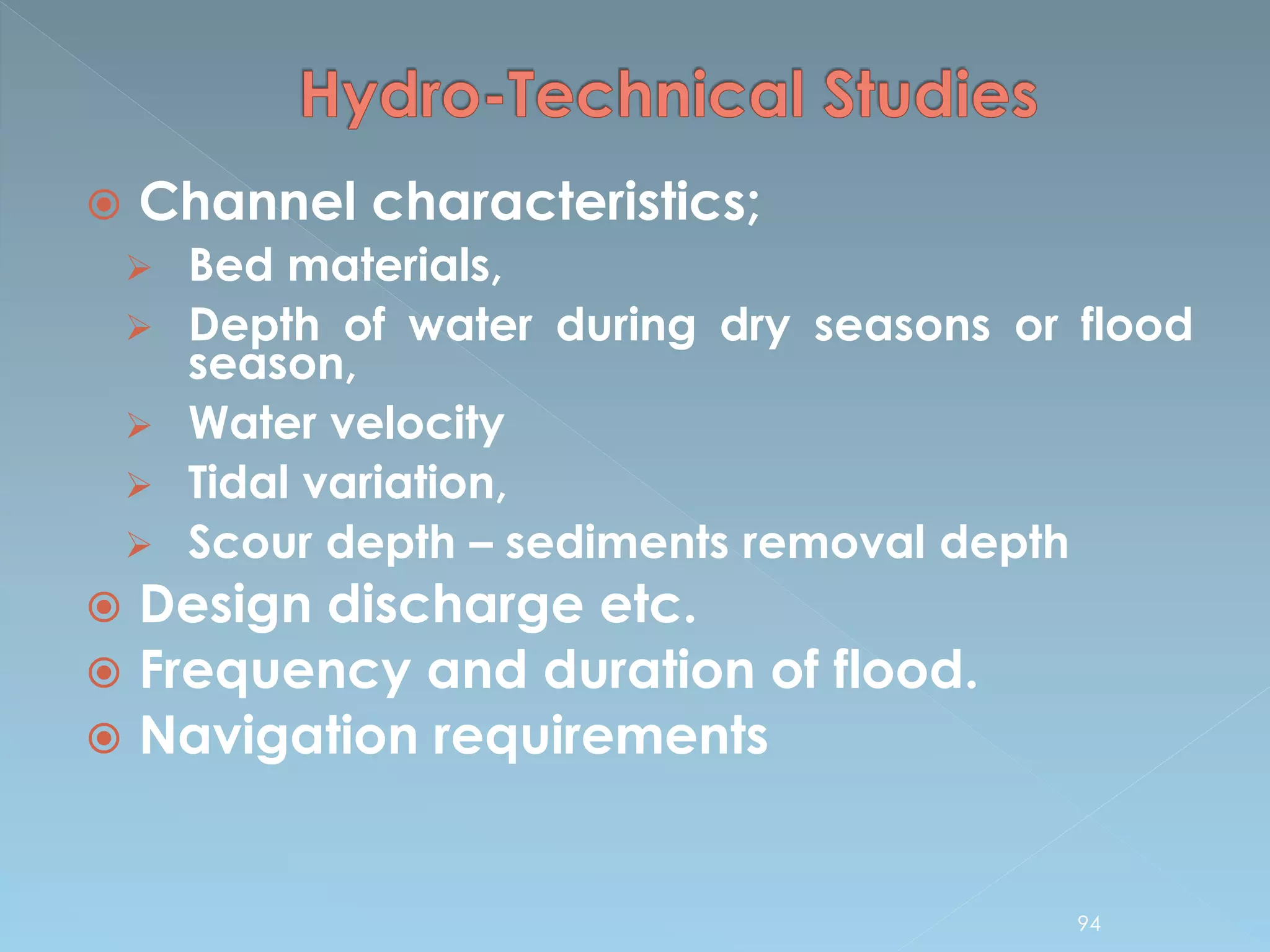 Hydro-Technical Studies

Channel characteristics;

Bed materials,

Depth of water during dry seasons or flood season,

Water velocity

Tidal variation,

Scour depth – sediments removal depth

Design discharge etc.

Frequency and duration of flood.

Navigation requirements

94